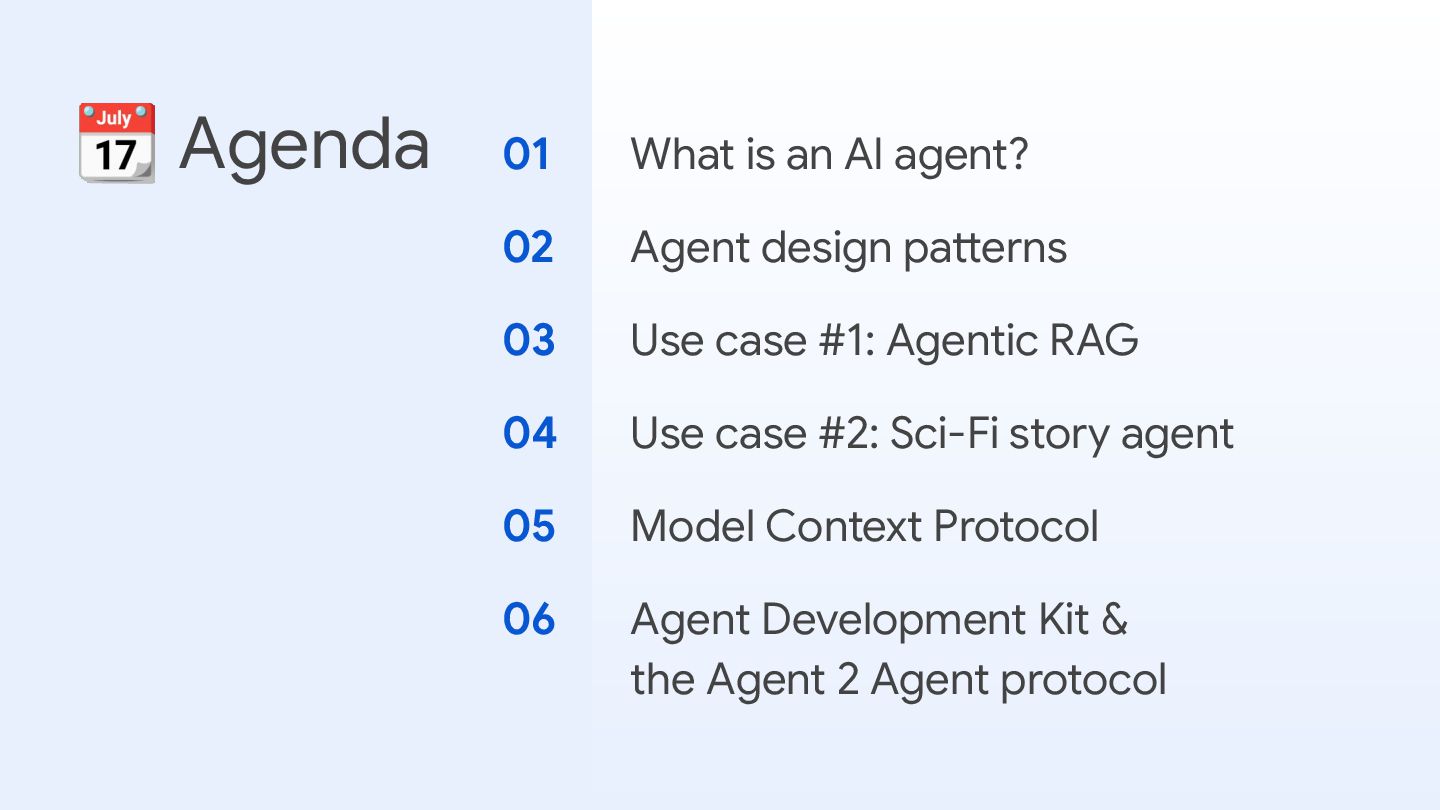 July
17

Agenda

01 What is an AI agent?

02 Agent design patterns

03 Use case #1: Agentic RAG

04 Use case #2: Sci-Fi story agent

05 Model Context Protocol

06 Agent Development Kit & the Agent 2 Agent protocol